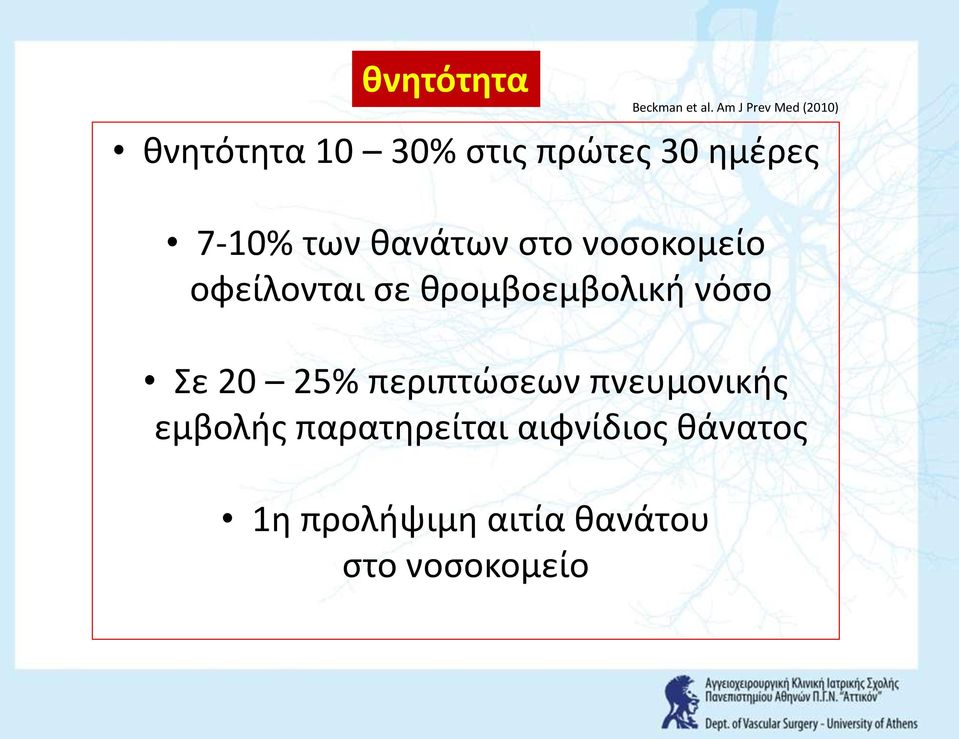 θνητότητα

Beckman et al. Am J Prev Med (2010)

• θνητότητα 10 – 30% στις πρώτες 30 ημέρες

• 7-10% των θανάτων στο νοσοκομείο οφείλονται σε θρομβοεμβολική νόσο

• Σε 20 – 25% περιπτώσεων πνευμονικής εμβολής παρατηρείται αιφνίδιος θάνατος

• 1η προλήψιμη αιτία θανάτου στο νοσοκομείο

Αγγειοχειρουργική Κλινική Ιατρικής Σχολής Πανεπιστημίου Αθηνών Π.Γ.Ν. "Αττικόν"

Dept. of Vascular Surgery - University of Athens